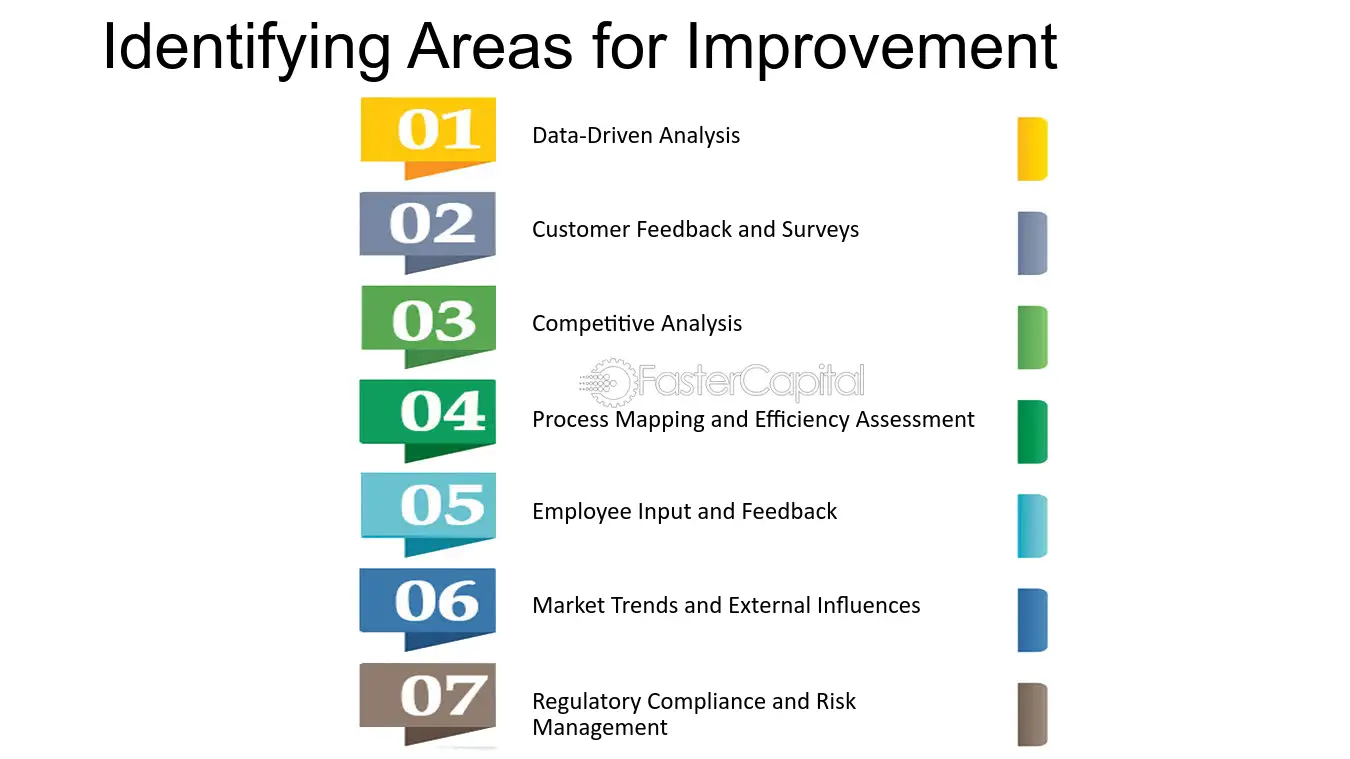 Identifying Areas for Improvement

01
Data-Driven Analysis

02
Customer Feedback and Surveys

03
Competitive Analysis

04
Process Mapping and Efficiency Assessment

05
Employee Input and Feedback

06
Market Trends and External Influences

07
Regulatory Compliance and Risk Management

FasterCapital